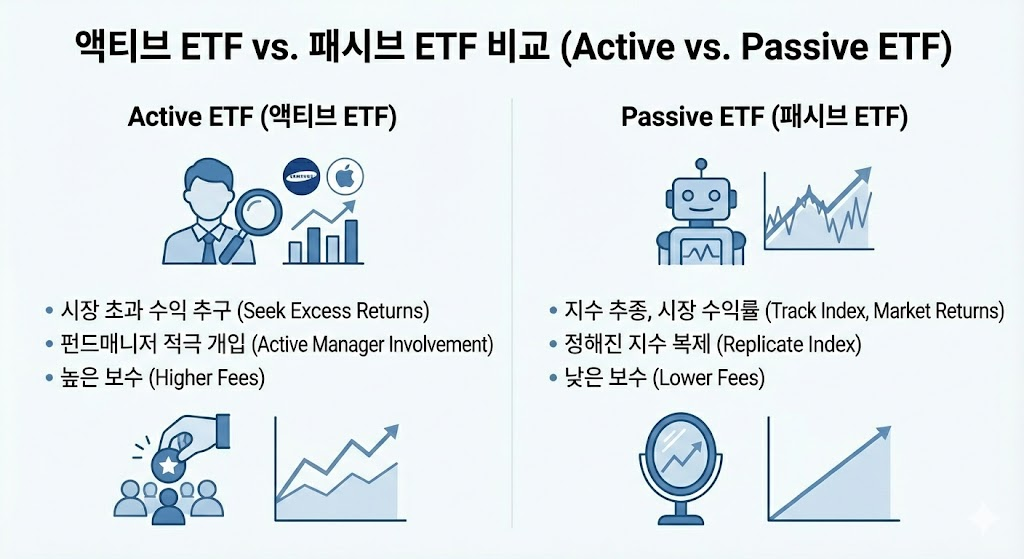 액티브 ETF vs. 패시브 ETF 비교 (Active vs. Passive ETF)

Active ETF (액티브 ETF)

SAMSUNG

• 시장 초과 수익 추구 (Seek Excess Returns)
• 펀드매니저 적극 개입 (Active Manager Involvement)
• 높은 보수 (Higher Fees)

Passive ETF (패시브 ETF)

• 지수 추종, 시장 수익률 (Track Index, Market Returns)
• 정해진 지수 복제 (Replicate Index)
• 낮은 보수 (Lower Fees)